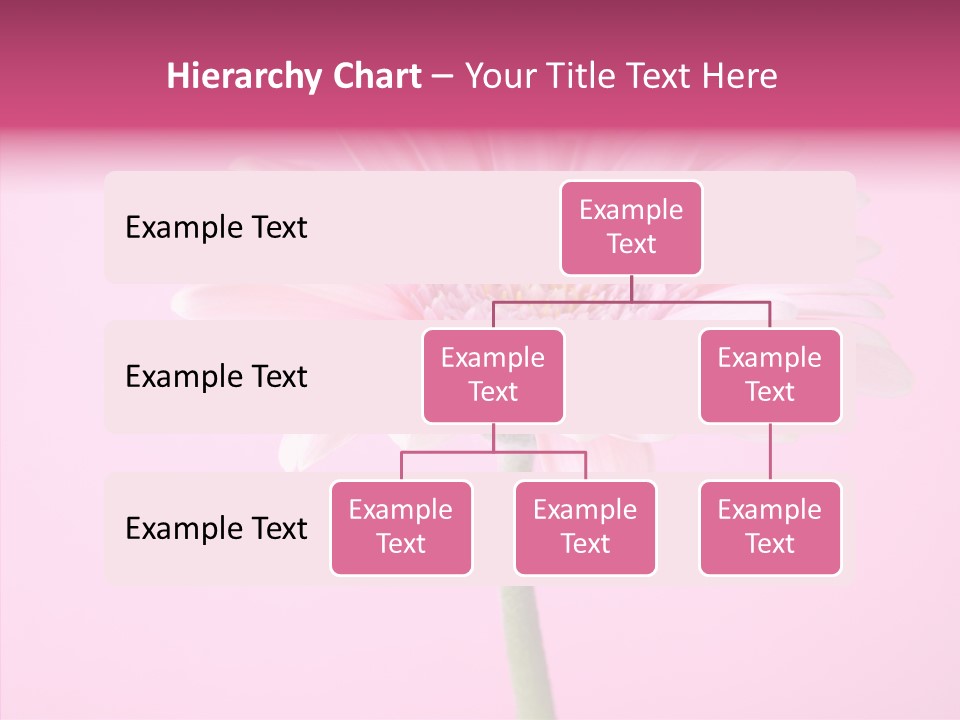 Hierarchy Chart – Your Title Text Here

Example Text

Example Text

Example Text

Example Text

Example Text

Example Text

Example Text

Example Text

Example Text